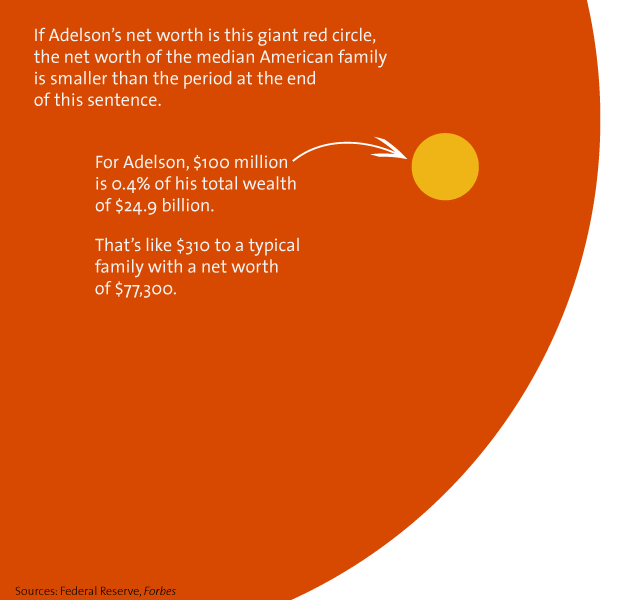 If Adelson's net worth is this giant red circle, the net worth of the median American family is smaller than the period at the end of this sentence.

For Adelson, \$100 million is 0.4% of his total wealth of \$24.9 billion.

That's like \$310 to a typical family with a net worth of \$77,300.

Sources: Federal Reserve, Forbes